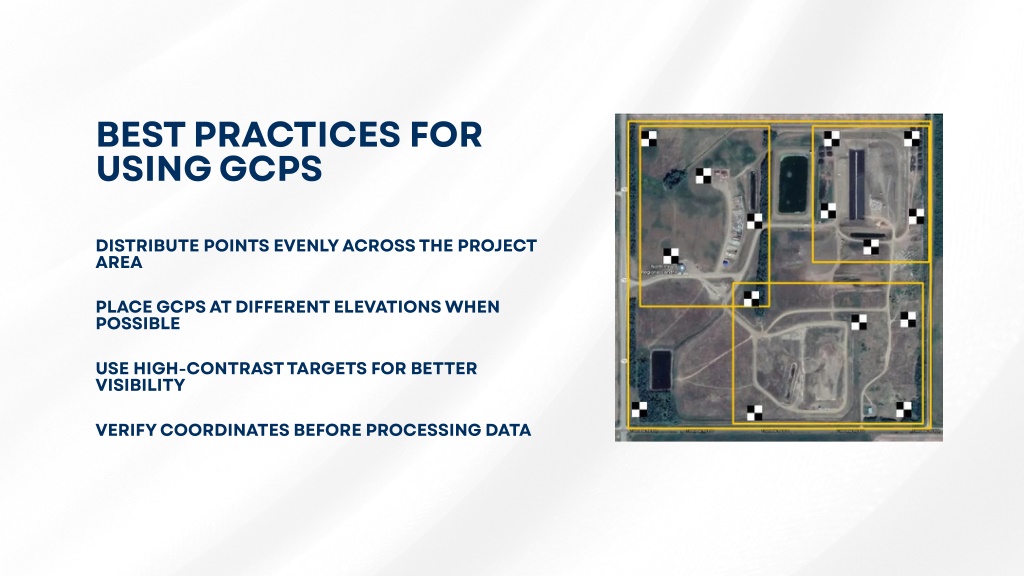 BEST PRACTICES FOR USING GCPS

DISTRIBUTE POINTS EVENLY ACROSS THE PROJECT AREA

PLACE GCPS AT DIFFERENT ELEVATIONS WHEN POSSIBLE

USE HIGH-CONTRAST TARGETS FOR BETTER VISIBILITY

VERIFY COORDINATES BEFORE PROCESSING DATA